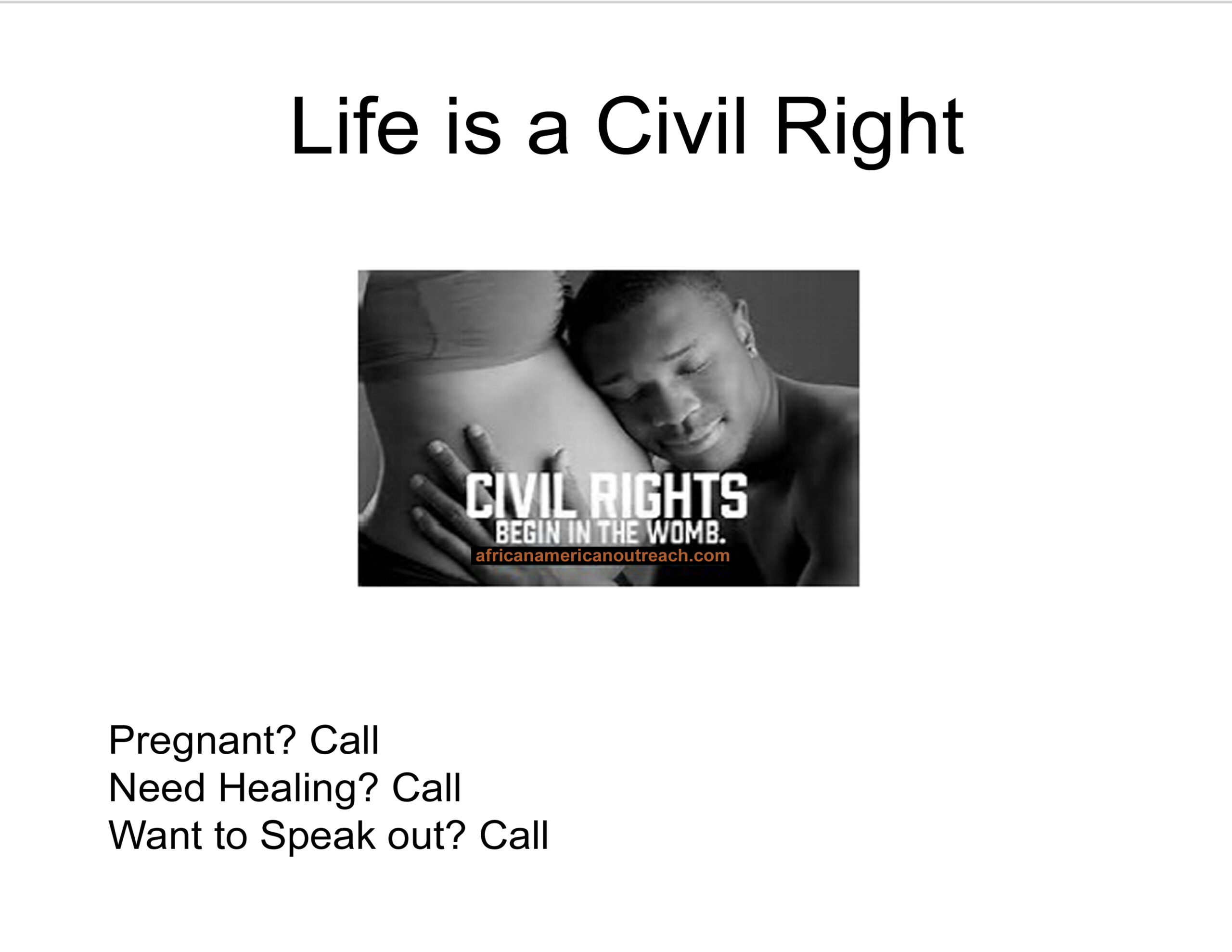 Life is a Civil Right

CIVIL RIGHTS
BEGIN IN THE WOMB.
africanamericanoutreach.com

Pregnant? Call
Need Healing? Call
Want to Speak out? Call